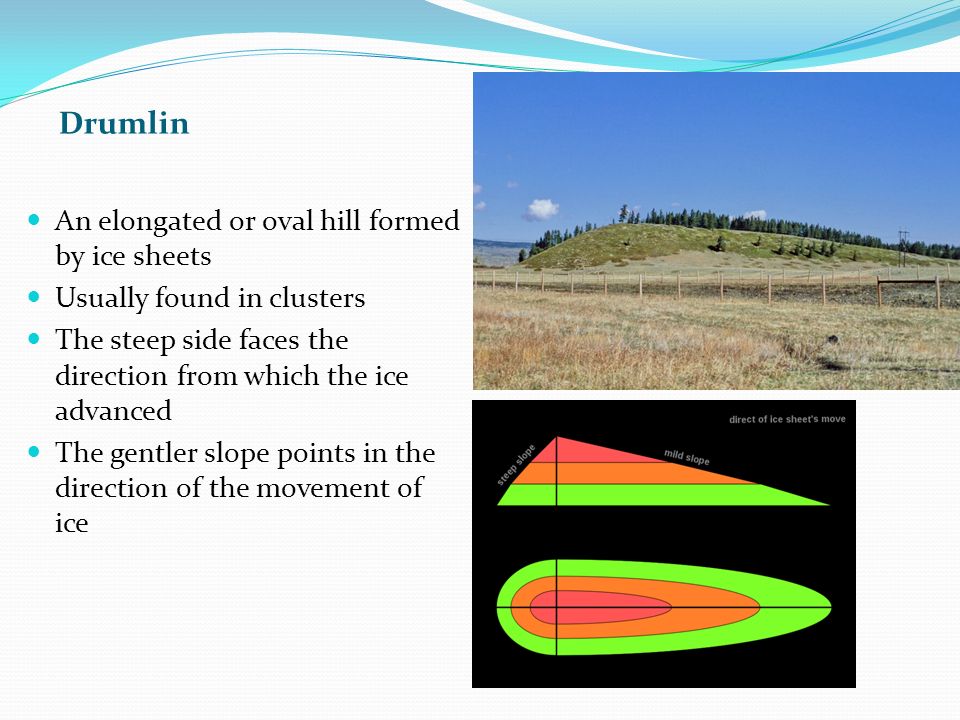 Drumlin

- An elongated or oval hill formed by ice sheets
- Usually found in clusters
- The steep side faces the direction from which the ice advanced
- The gentler slope points in the direction of the movement of ice

direct of ice sheet's move

steep slope

mild slope